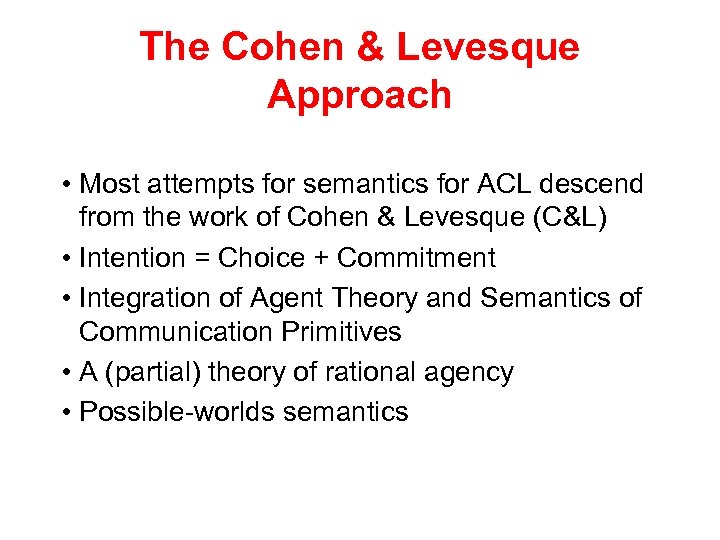 The Cohen & Levesque Approach

• Most attempts for semantics for ACL descend from the work of Cohen & Levesque (C&L)
• Intention = Choice + Commitment
• Integration of Agent Theory and Semantics of Communication Primitives
• A (partial) theory of rational agency
• Possible-worlds semantics